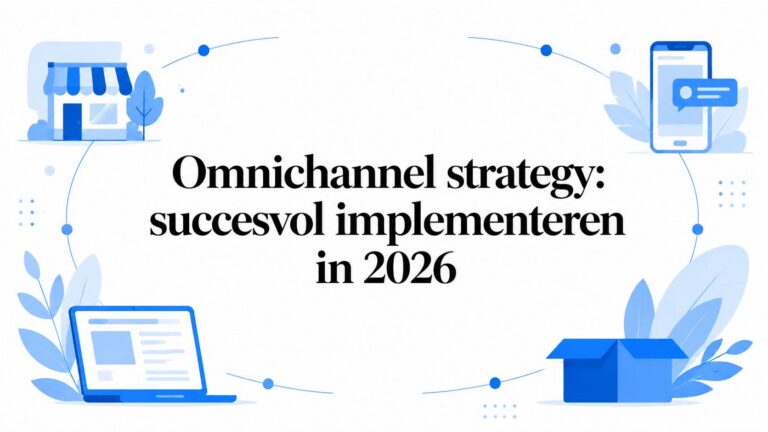 Omnichannel strategy: succesvol implementeren in 2026